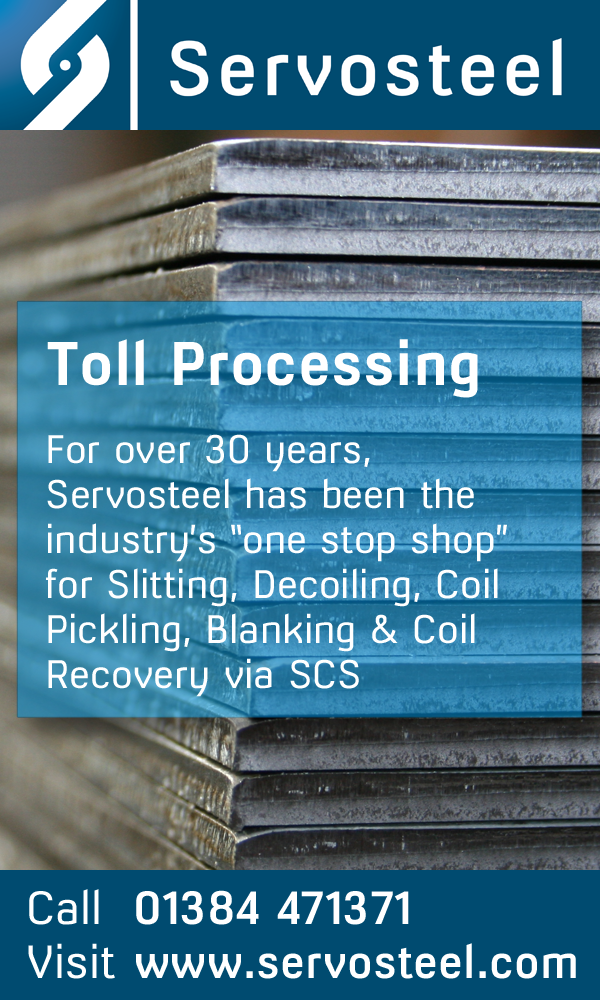 Servosteel

Toll Processing

For over 30 years, Servosteel has been the industry's "one stop shop" for Slitting, Decoiling, Coil Pickling, Blanking & Coil Recovery via SCS

Call 01384 471371
Visit www.servosteel.com